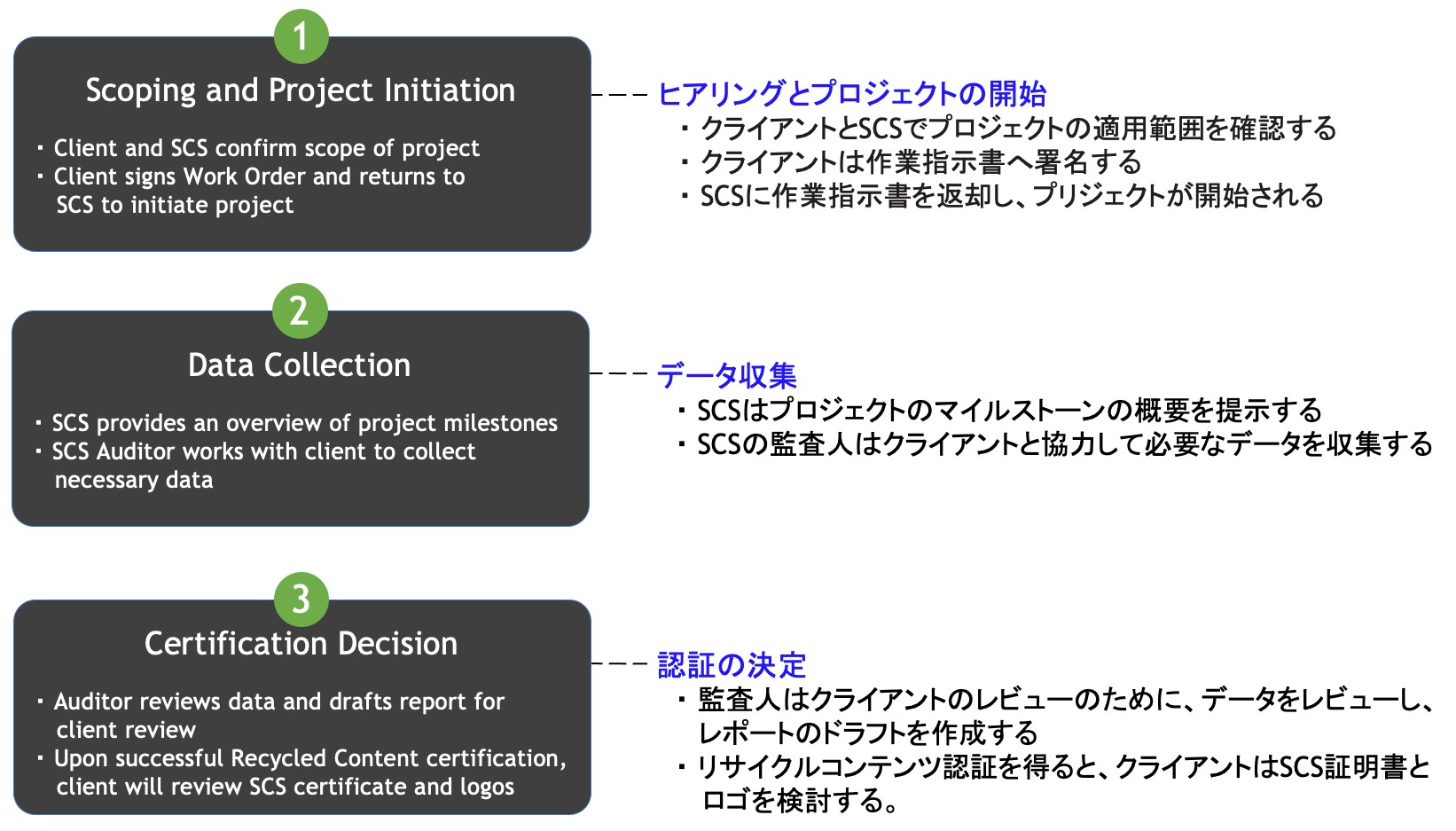 1

Scoping and Project Initiation

・Client and SCS confirm scope of project
・Client signs Work Order and returns to SCS to initiate project

ヒアリングとプロジェクトの開始
・クライアントとSCSでプロジェクトの適用範囲を確認する
・クライアントは作業指示書へ署名する
・SCSに作業指示書を返却し、プリジェクトが開始される

2

Data Collection

・SCS provides an overview of project milestones
・SCS Auditor works with client to collect necessary data

データ収集
・SCSはプロジェクトのマイルストーンの概要を提示する
・SCSの監査人はクライアントと協力して必要なデータを収集する

3

Certification Decision

・Auditor reviews data and drafts report for client review
・Upon successful Recycled Content certification, client will review SCS certificate and logos

認証の決定
・監査人はクライアントのレビューのために、データをレビューし、レポートのドラフトを作成する
・リサイクルコンテンツ認証を得ると、クライアントはSCS証明書とロゴを検討する。